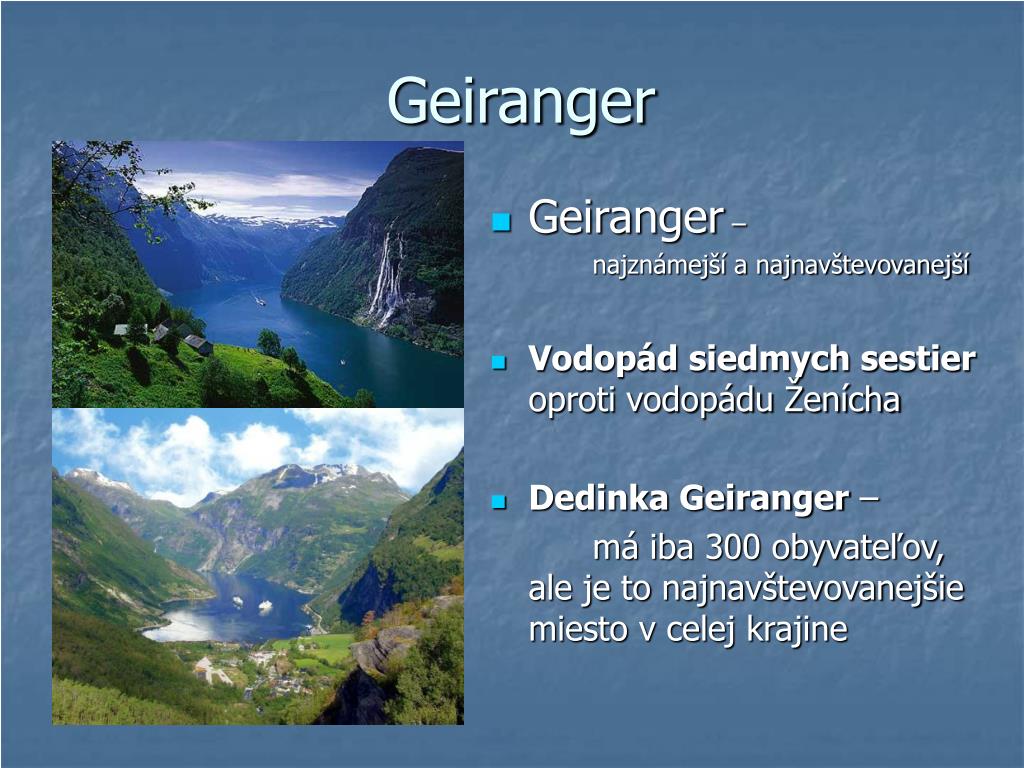 Geiranger

Geiranger – najznámejší a najnavštevovanejší

Vodopád siedmych sestier oproti vodopádu Ženícha

Dedinka Geiranger – má iba 300 obyvateľov, ale je to najnavštevovanejšie miesto v celej krajine